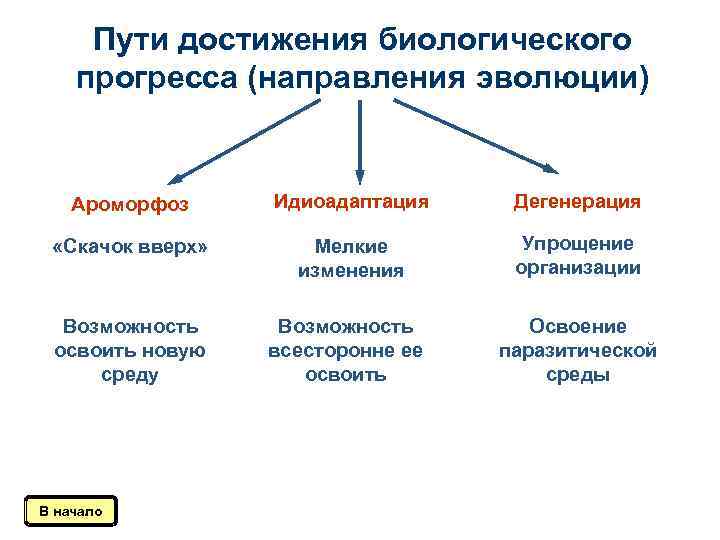 Пути достижения биологического прогресса (направления эволюции)

Ароморфоз

«Скачок вверх»

Возможность освоить новую среду

Идиоадаптация

Мелкие изменения

Возможность всесторонне ее освоить

Дегенерация

Упрощение организации

Освоение паразитической среды

В начало